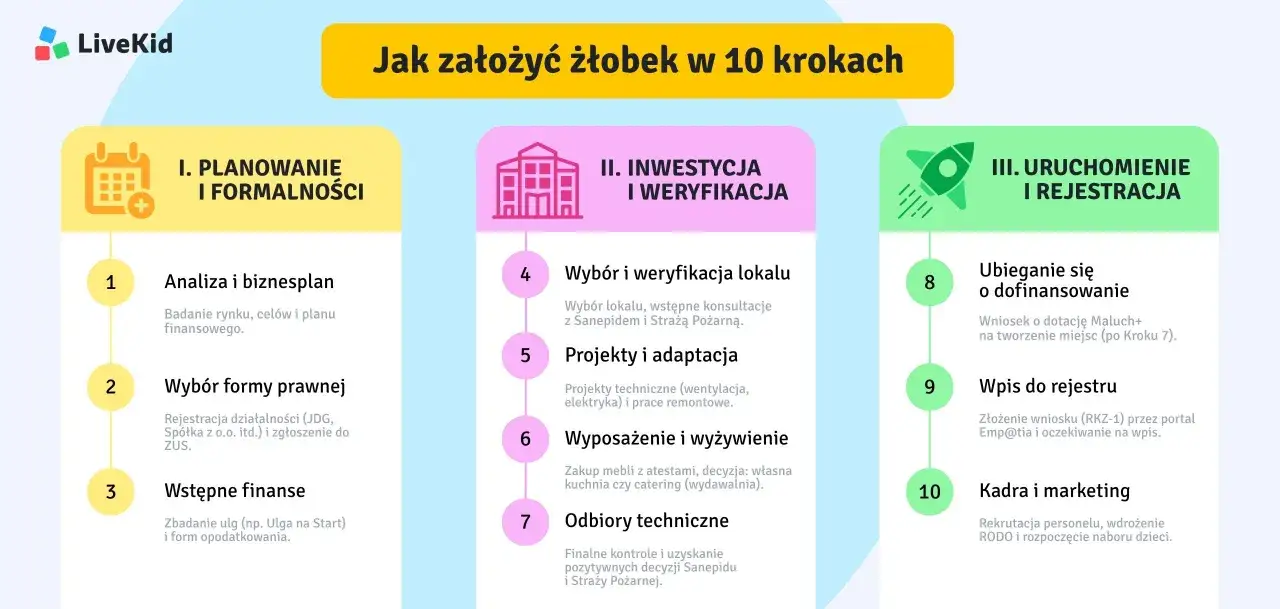 LiveKid

Jak założyć żłobek w 10 krokach

I. PLANOWANIE I FORMALNOŚCI

1 Analiza i biznesplan

Badanie rynku, celów i planu finansowego.

2 Wybór formy prawnej

Rejestracja działalności (JDG, Spółka z o.o. itd.) i zgłoszenie do ZUS.

3 Wstępne finanse

Zbadanie ulg (np. Ulga na Start) i form opodatkowania.

II. INWESTYCJA I WERYFIKACJA

4 Wybór i weryfikacja lokalu

Wybór lokalu, wstępne konsultacje z Sanepidem i Strażą Pożarną.

5 Projekty i adaptacja

Projekty techniczne (wentylacja, elektryka) i prace remontowe.

6 Wyposażenie i wyżywienie

Zakup mebli z atestami, decyzja: własna kuchnia czy catering (wydawalnia).

7 Odbiory techniczne

Finalne kontrole i uzyskanie pozytywnych decyzji Sanepidu i Straży Pożarnej.

III. URUCHOMIENIE I REJESTRACJA

8 Ubieganie się o dofinansowanie

Wniosek o dotację Maluch+ na tworzenie miejsc (po Kroku 7).

9 Wpis do rejestru

Złożenie wniosku (RKZ-1) przez portal Emp@tia i oczekiwanie na wpis.

10 Kadra i marketing

Rekrutacja personelu, wdrożenie RODO i rozpoczęcie naboru dzieci.